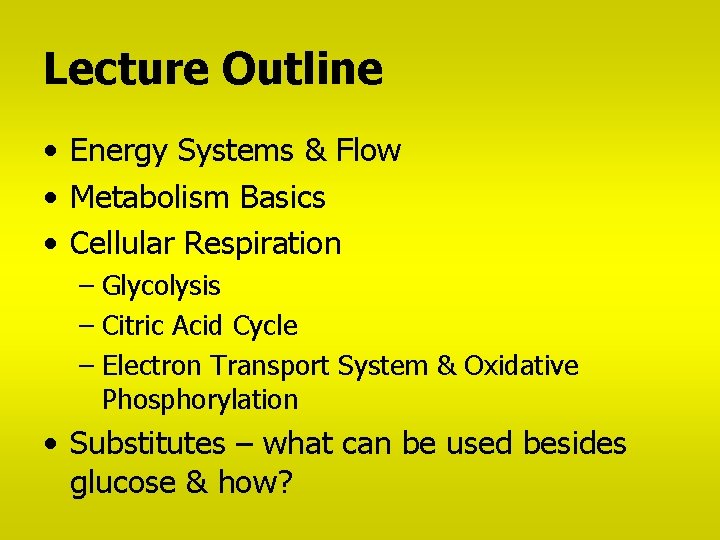 Lecture Outline

• Energy Systems & Flow
• Metabolism Basics
• Cellular Respiration
– Glycolysis
– Citric Acid Cycle
– Electron Transport System & Oxidative Phosphorylation
• Substitutes – what can be used besides glucose & how?